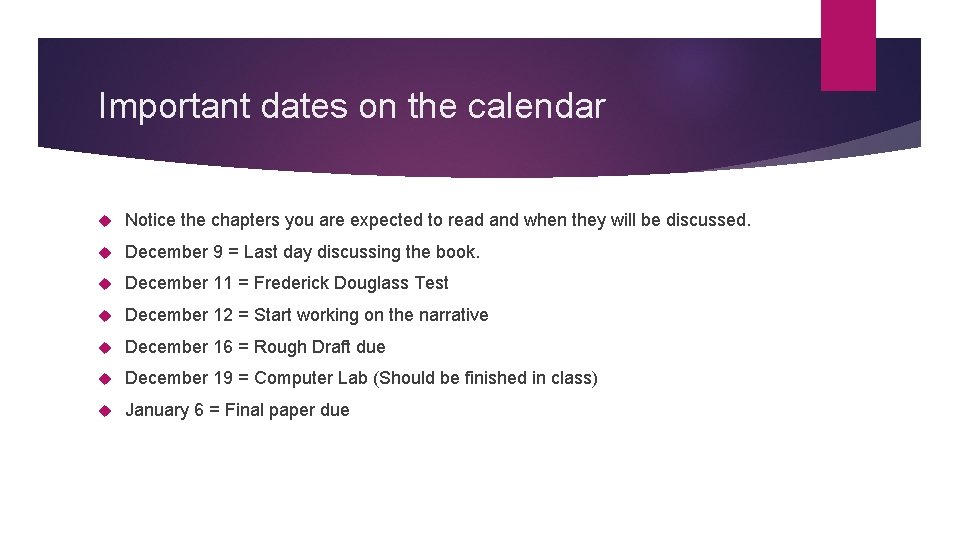 Important dates on the calendar

Notice the chapters you are expected to read and when they will be discussed.

December 9 = Last day discussing the book.

December 11 = Frederick Douglass Test

December 12 = Start working on the narrative

December 16 = Rough Draft due

December 19 = Computer Lab (Should be finished in class)

January 6 = Final paper due